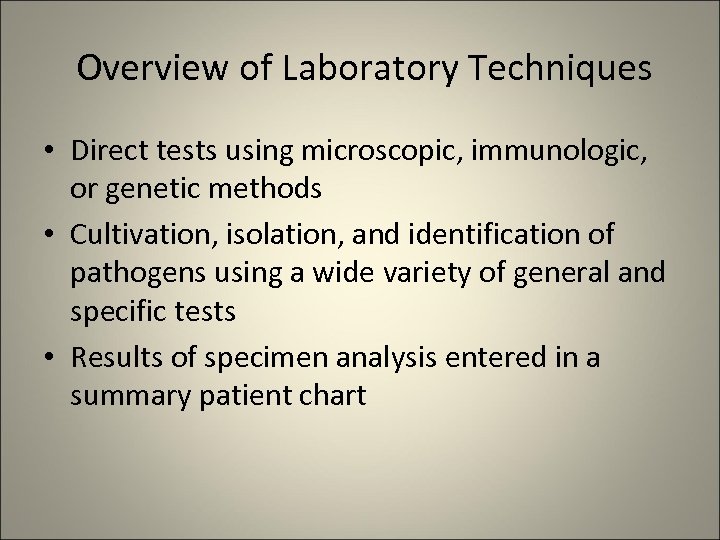 Overview of Laboratory Techniques

• Direct tests using microscopic, immunologic, or genetic methods
• Cultivation, isolation, and identification of pathogens using a wide variety of general and specific tests
• Results of specimen analysis entered in a summary patient chart